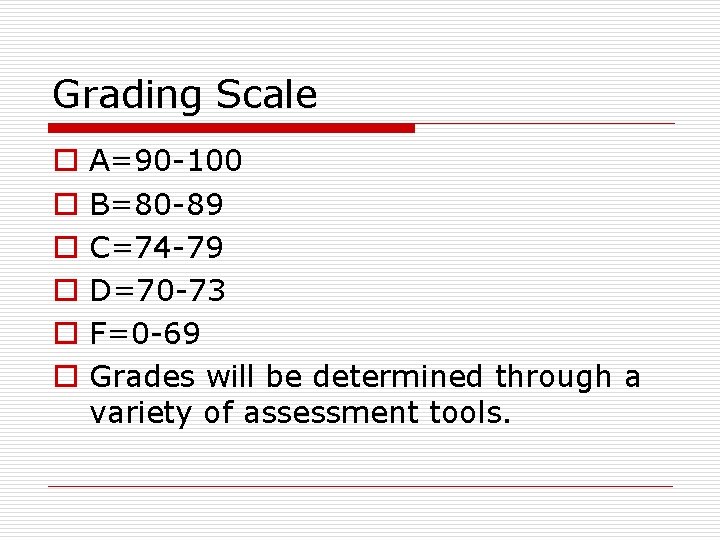 Grading Scale

A=90-100
B=80-89
C=74-79
D=70-73
F=0-69
Grades will be determined through a variety of assessment tools.